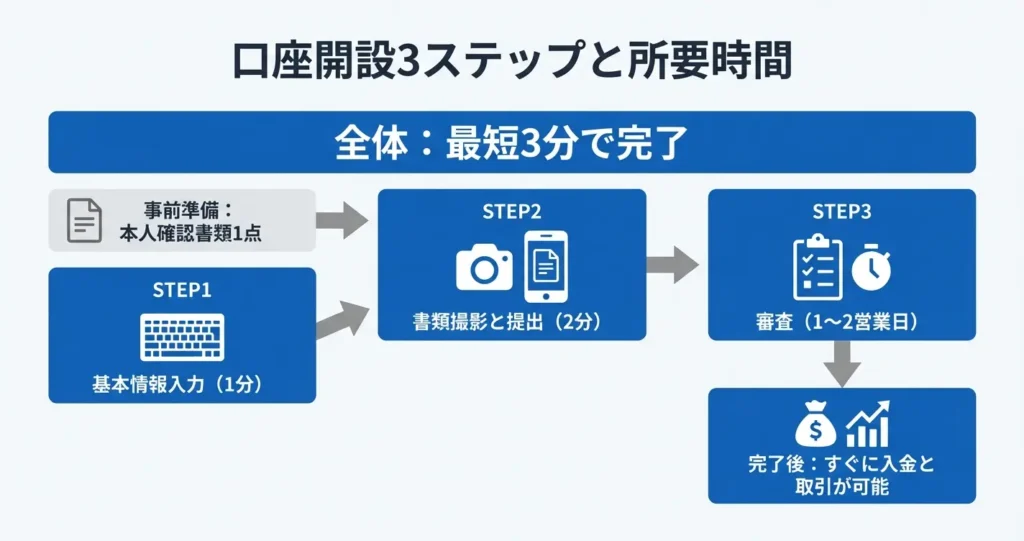 口座開設3ステップと所要時間

全体：最短3分で完了

事前準備：
本人確認書類1点

STEP1

基本情報入力（1分）

STEP2

書類撮影と提出（2分）

STEP3

審査（1〜2営業日）

完了後：すぐに入金と取引が可能